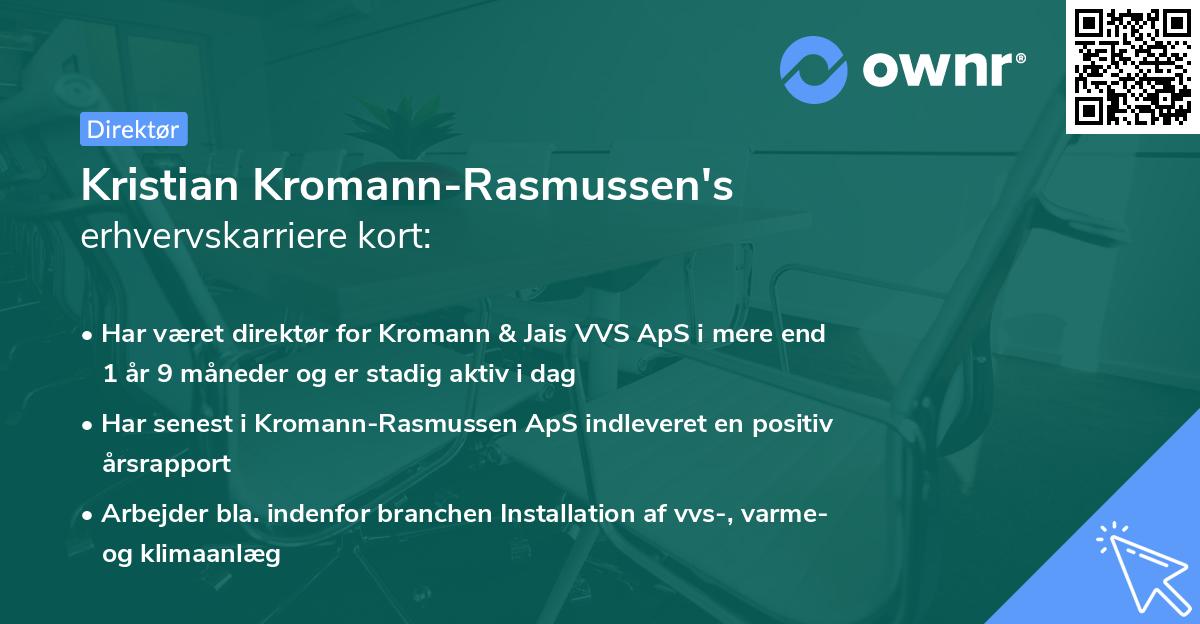 ownr®

Direktør

Kristian Kromann-Rasmussen's erhvervskarriere kort:

• Har været direktør for Kromann & Jais VVS ApS i mere end 1 år 9 måneder og er stadig aktiv i dag

• Har senest i Kromann-Rasmussen ApS indleveret en positiv årsrapport

• Arbejder bla. indenfor branchen Installation af vvs-, varme- og klimaanlæg